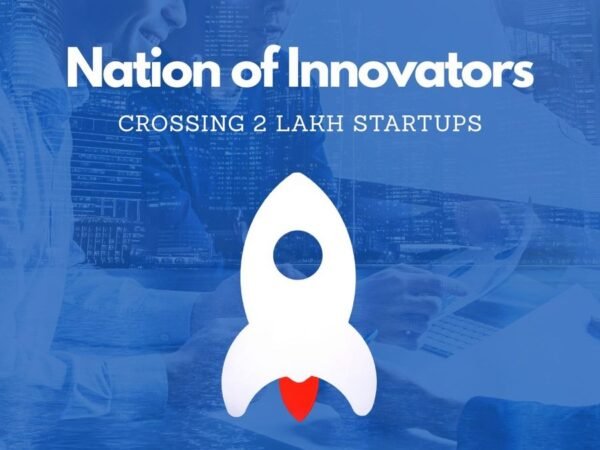 Nation of Innovators

CROSSING 2 LAKH STARTUPS